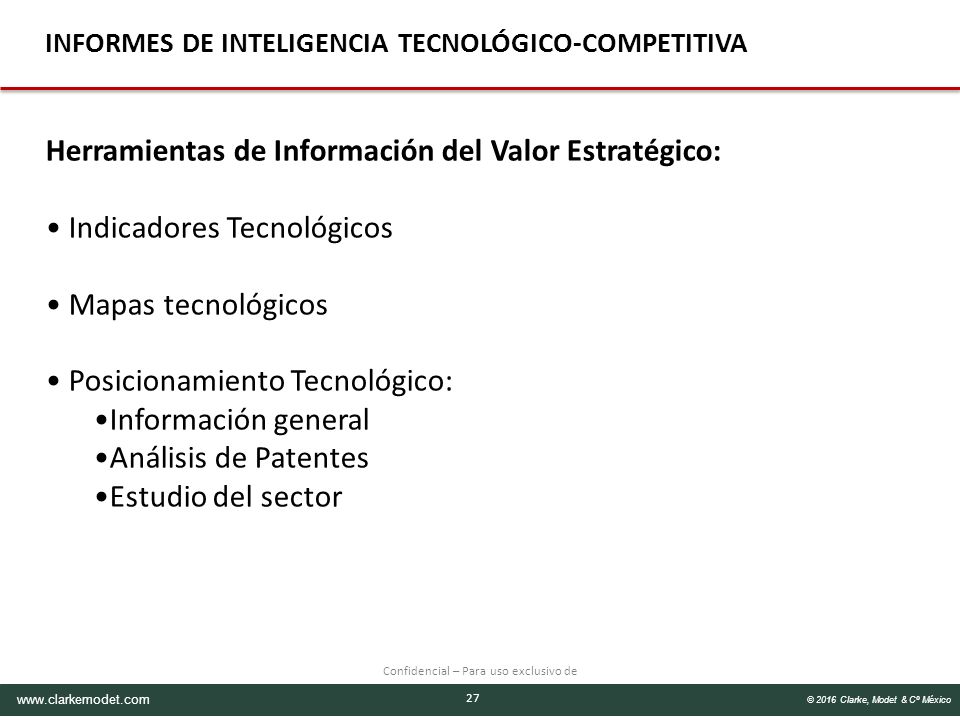 INFORMES DE INTELIGENCIA TECNOLÓGICO-COMPETITIVA

Herramientas de Información del Valor Estratégico:

• Indicadores Tecnológicos

• Mapas tecnológicos

• Posicionamiento Tecnológico:
•Información general
•Análisis de Patentes
•Estudio del sector

Confidencial – Para uso exclusivo de

www.clarkemodet.com

27

© 2016 Clarke, Modet & Cº México